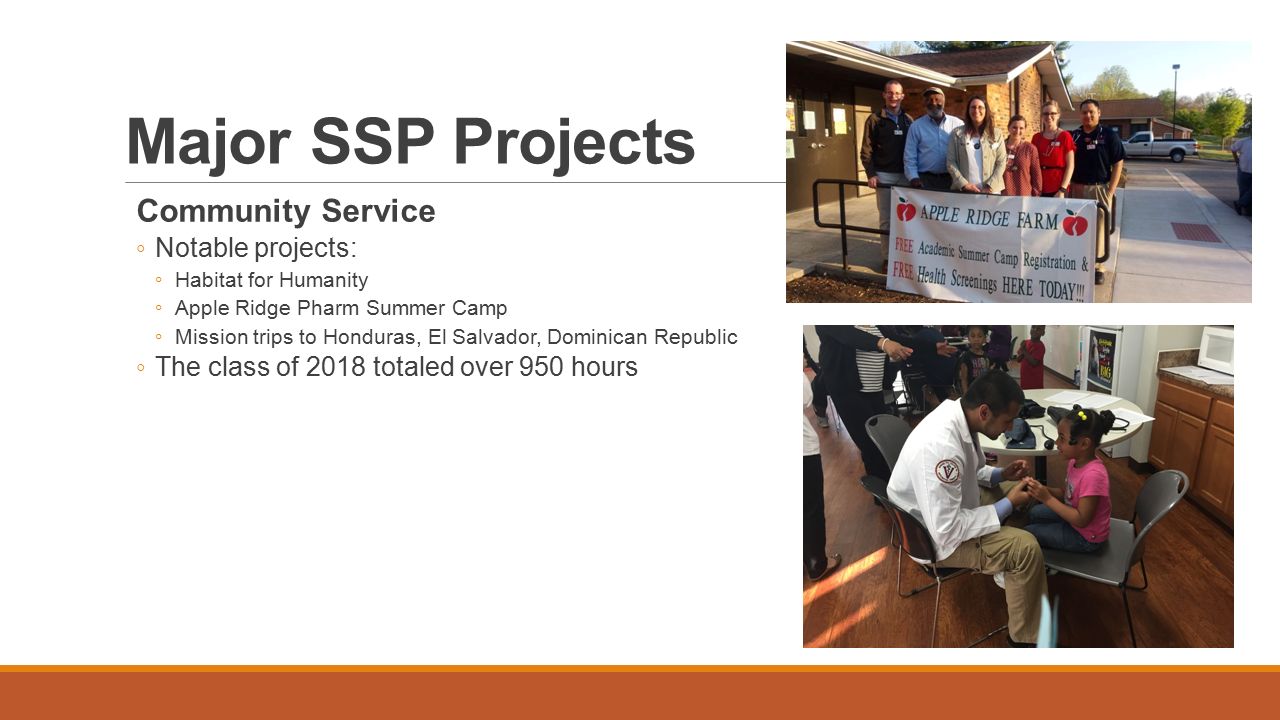 Major SSP Projects

Community Service

◦ Notable projects:
◦ Habitat for Humanity
◦ Apple Ridge Pharm Summer Camp
◦ Mission trips to Honduras, El Salvador, Dominican Republic

◦ The class of 2018 totaled over 950 hours

APPLE RIDGE FARM
FREE Academic Summer Camp Registration &
FREE Health Screenings HERE TODAY!!!